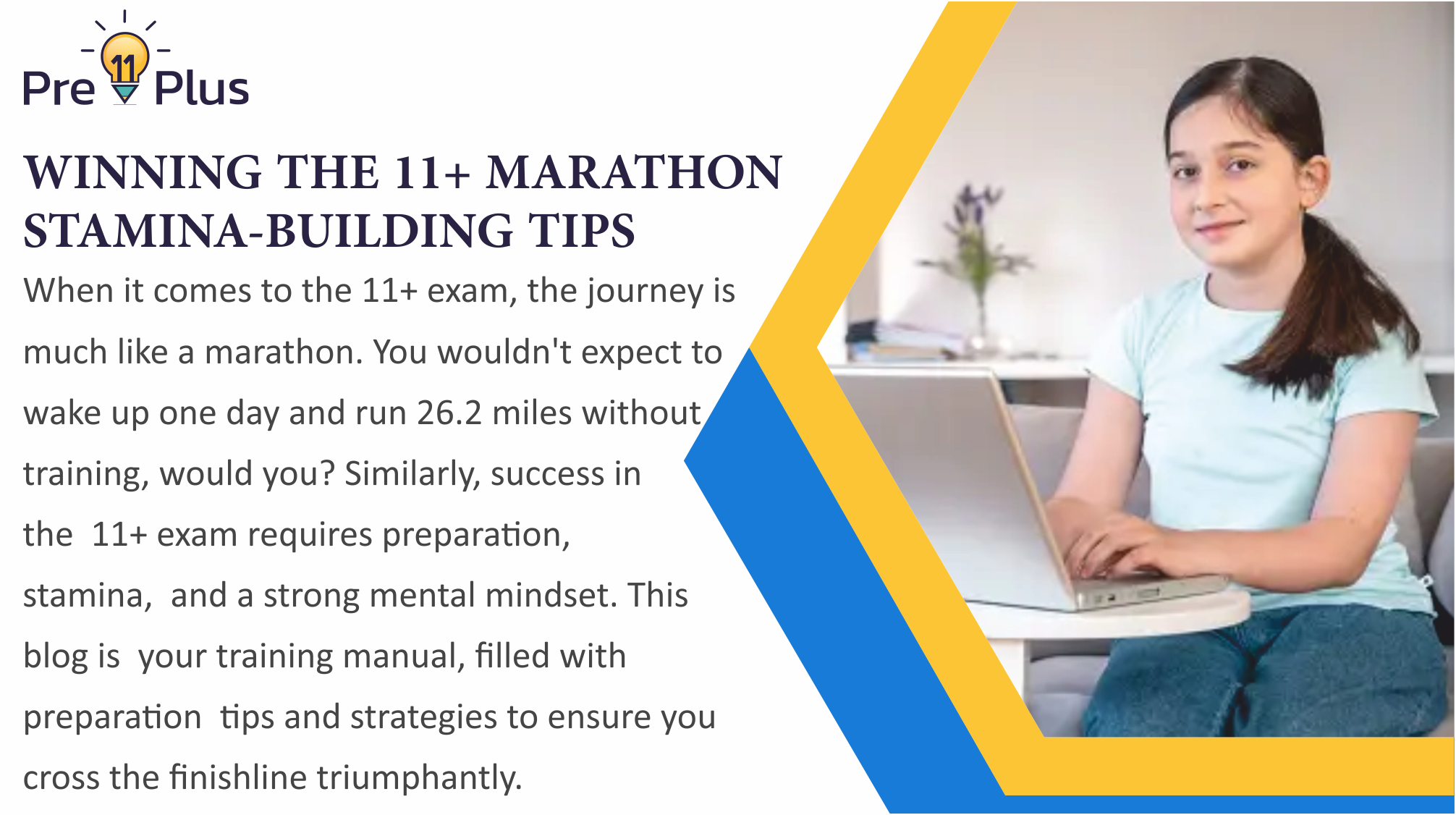 Pre 11 Plus

WINNING THE 11+ MARATHON STAMINA-BUILDING TIPS

When it comes to the 11+ exam, the journey is much like a marathon. You wouldn't expect to wake up one day and run 26.2 miles without training, would you? Similarly, success in the 11+ exam requires preparation, stamina, and a strong mental mindset. This blog is your training manual, filled with preparation tips and strategies to ensure you cross the finishline triumphantly.